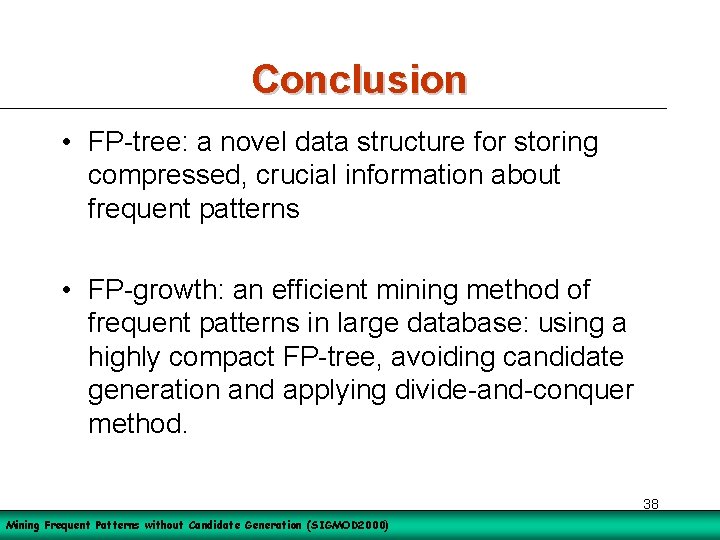 Conclusion

• FP-tree: a novel data structure for storing compressed, crucial information about frequent patterns

• FP-growth: an efficient mining method of frequent patterns in large database: using a highly compact FP-tree, avoiding candidate generation and applying divide-and-conquer method.

38

Mining Frequent Patterns without Candidate Generation (SIGMOD2000)